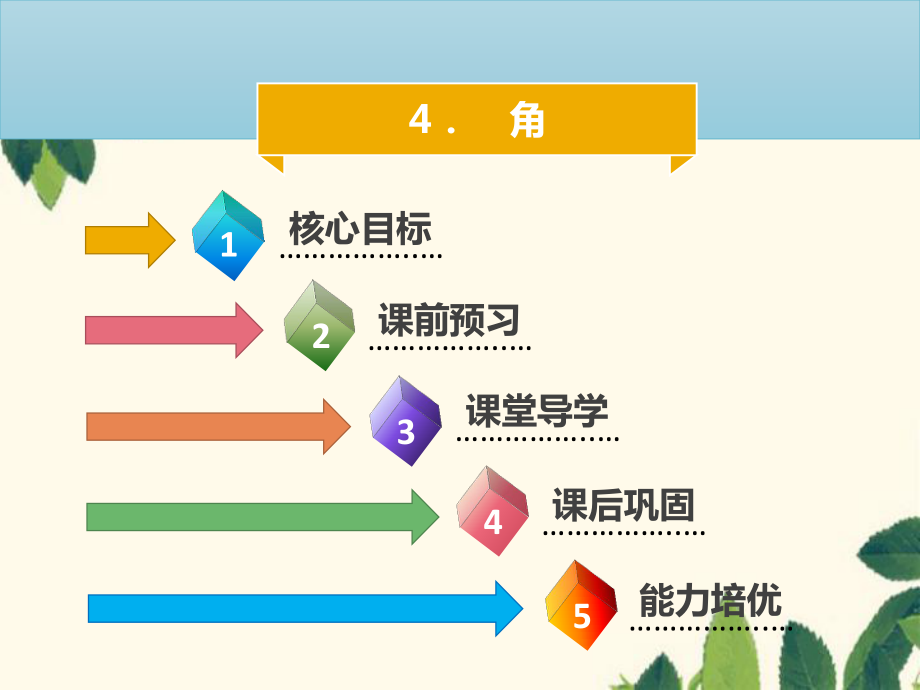 4． 角

1 核心目标

2 课前预习

3 课堂导学

4 课后巩固

5 能力培优